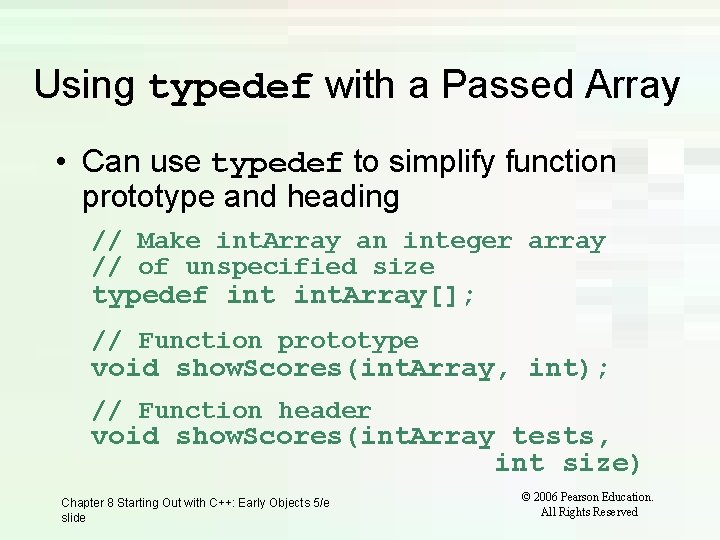 Using typedef with a Passed Array

• Can use typedef to simplify function prototype and heading

// Make intArray an integer array
// of unspecified size
typedef int intArray[];

// Function prototype
void showScores(intArray, int);

// Function header
void showScores(intArray tests,
int size)

Chapter 8 Starting Out with C++: Early Objects 5/e slide

© 2006 Pearson Education.
All Rights Reserved